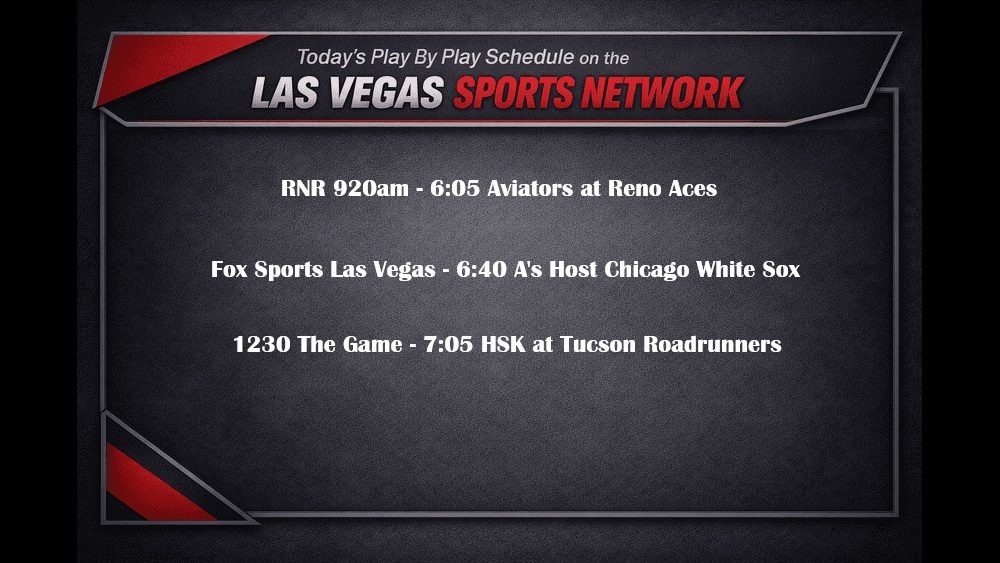 Today's Play By Play Schedule on the
LAS VEGAS SPORTS NETWORK

RNR 920am - 6:05 Aviators at Reno Aces

Fox Sports Las Vegas - 6:40 A's Host Chicago White Sox

1230 The Game - 7:05 HSK at Tucson Roadrunners